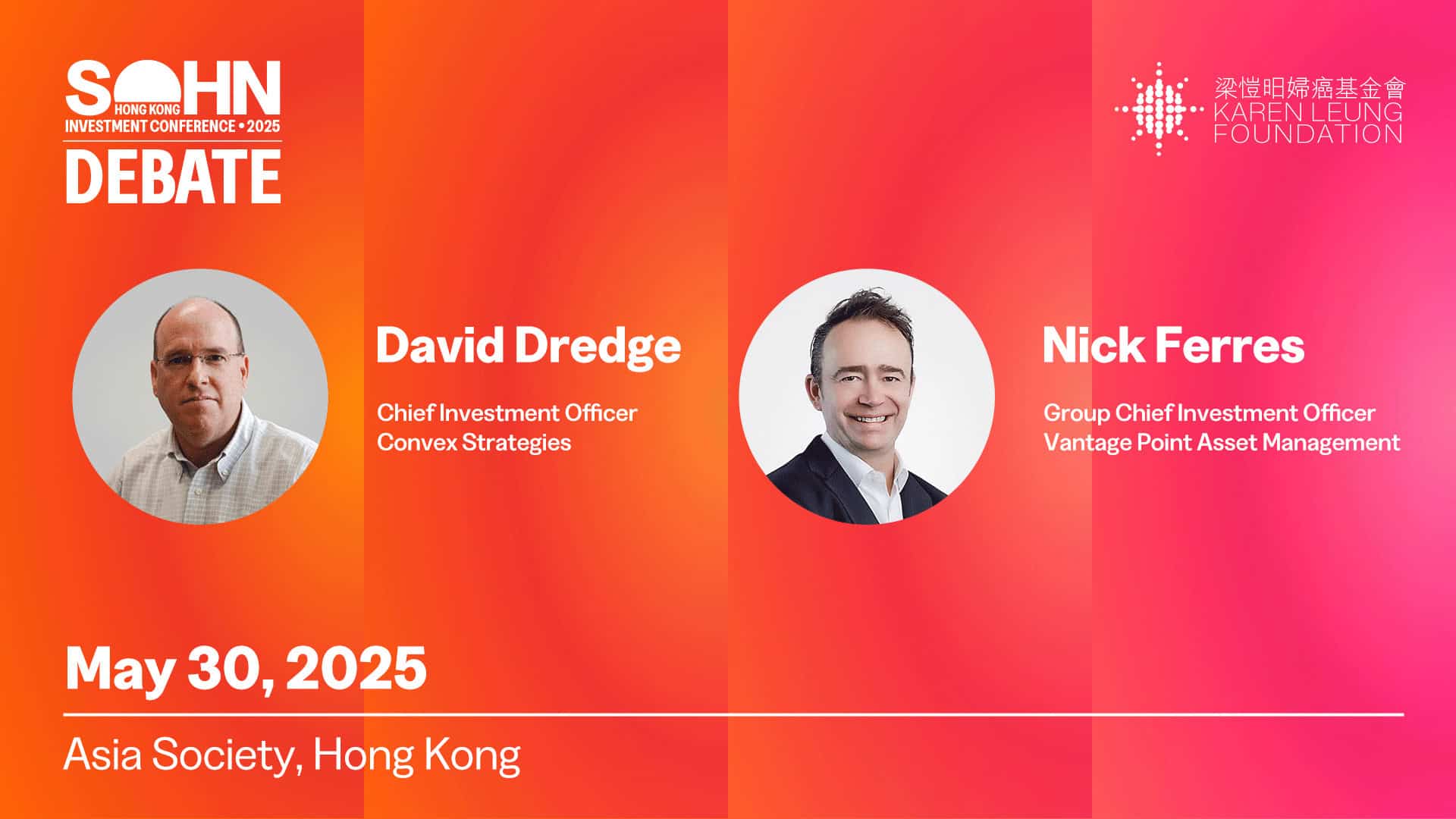 SOHN
HONG KONG
INVESTMENT CONFERENCE • 2025
DEBATE

梁愷昭婦癌基金會
KAREN LEUNG
FOUNDATION

David Dredge

Chief Investment Officer
Convex Strategies

Nick Ferres

Group Chief Investment Officer
Vantage Point Asset Management

May 30, 2025

Asia Society, Hong Kong